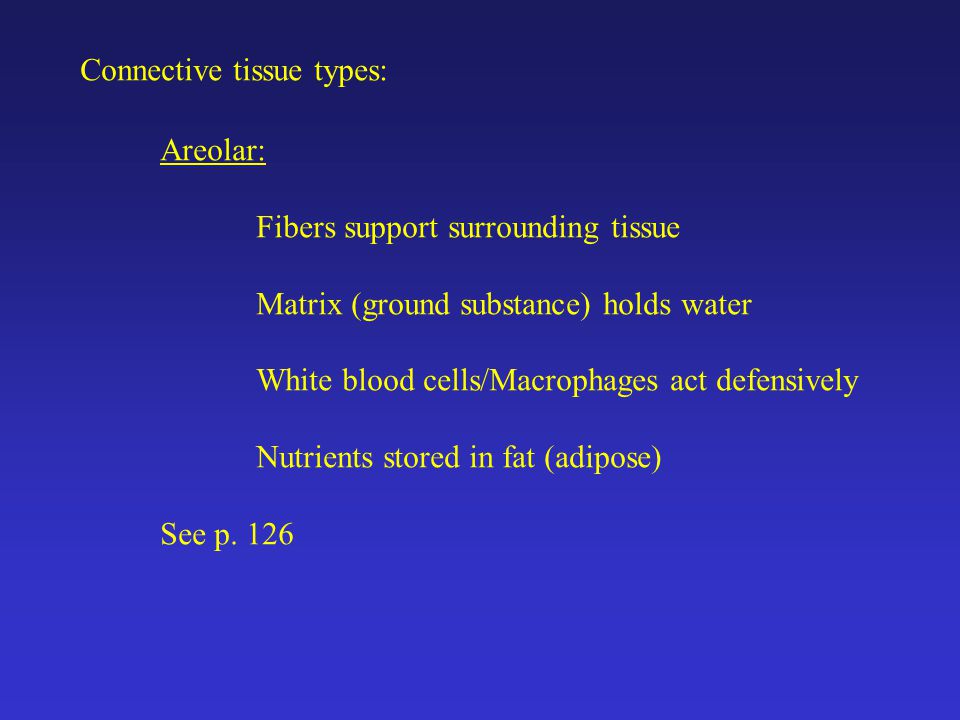 Connective tissue types:

Areolar:

Fibers support surrounding tissue

Matrix (ground substance) holds water

White blood cells/Macrophages act defensively

Nutrients stored in fat (adipose)

See p. 126